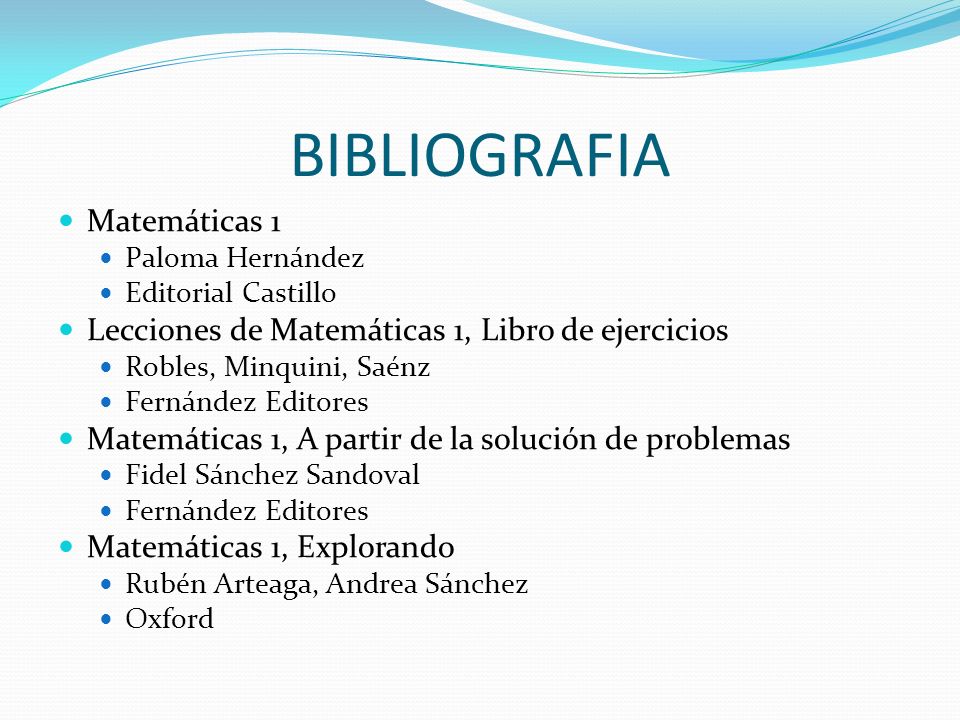 BIBLIOGRAFIA

- Matemáticas 1
  - Paloma Hernández
  - Editorial Castillo
- Lecciones de Matemáticas 1, Libro de ejercicios
  - Robles, Minquini, Saénz
  - Fernández Editores
- Matemáticas 1, A partir de la solución de problemas
  - Fidel Sánchez Sandoval
  - Fernández Editores
- Matemáticas 1, Explorando
  - Rubén Arteaga, Andrea Sánchez
  - Oxford